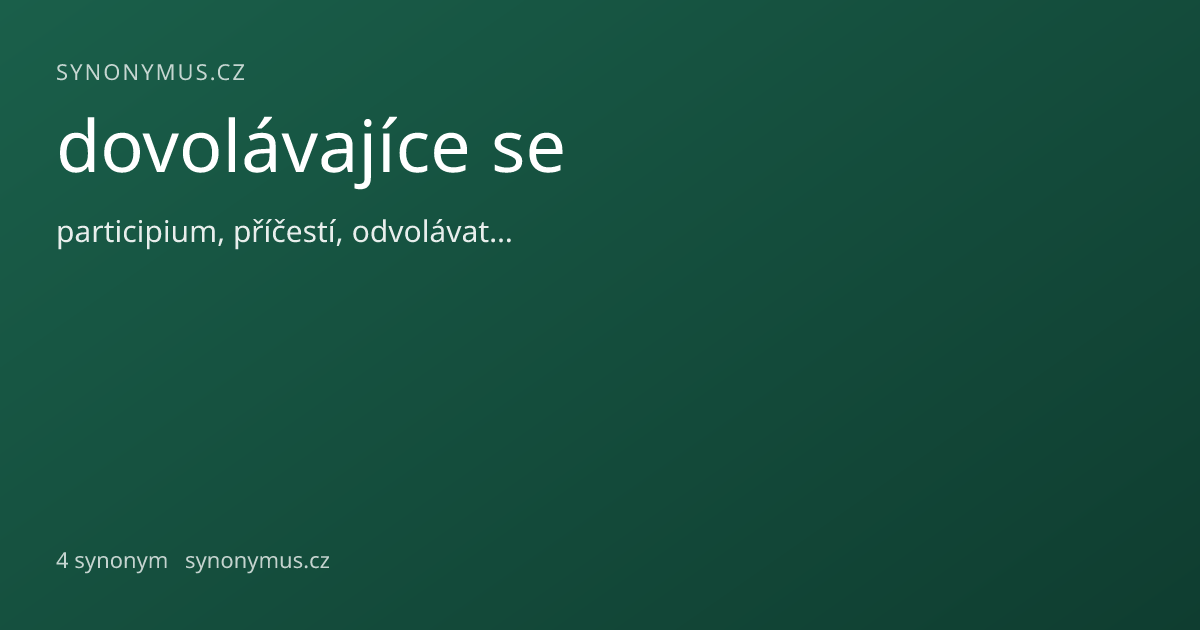 SYNONYMUS.CZ

dovolávajíce se

participium, příčestí, odvolávat…

4 synonym synonymus.cz